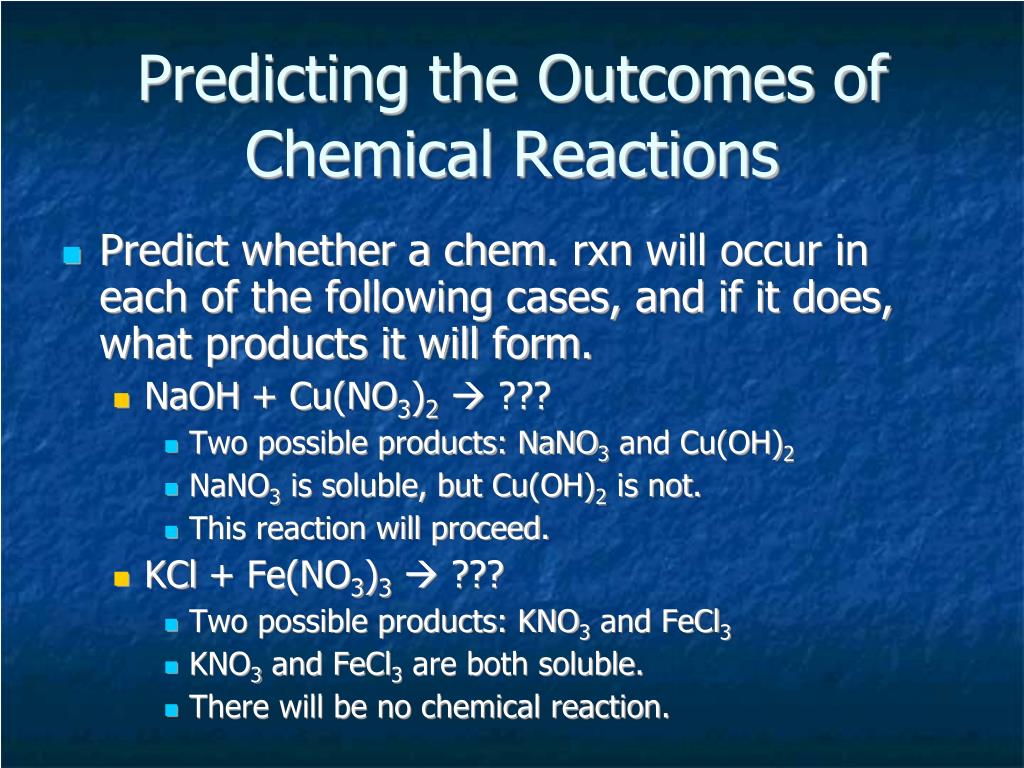 Predicting the Outcomes of Chemical Reactions

Predict whether a chem. rxn will occur in each of the following cases, and if it does, what products it will form.

$NaOH + Cu(NO_3)_2 \rightarrow$ ???

Two possible products: $NaNO_3$ and $Cu(OH)_2$

$NaNO_3$ is soluble, but $Cu(OH)_2$ is not.

This reaction will proceed.

$KCl + Fe(NO_3)_3 \rightarrow$ ???

Two possible products: $KNO_3$ and $FeCl_3$

$KNO_3$ and $FeCl_3$ are both soluble.

There will be no chemical reaction.